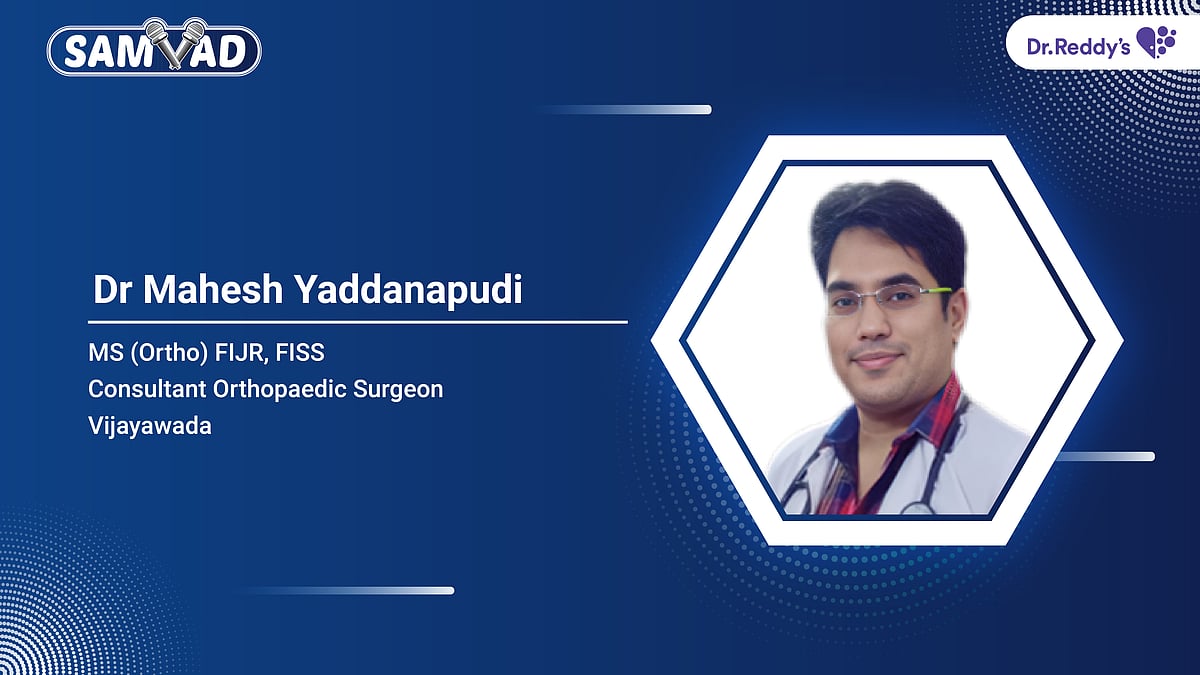 SAMVAD

Dr.Reddy's

Dr Mahesh Yaddanapudi

MS (Ortho) FIJR, FISS
Consultant Orthopaedic Surgeon
Vijayawada